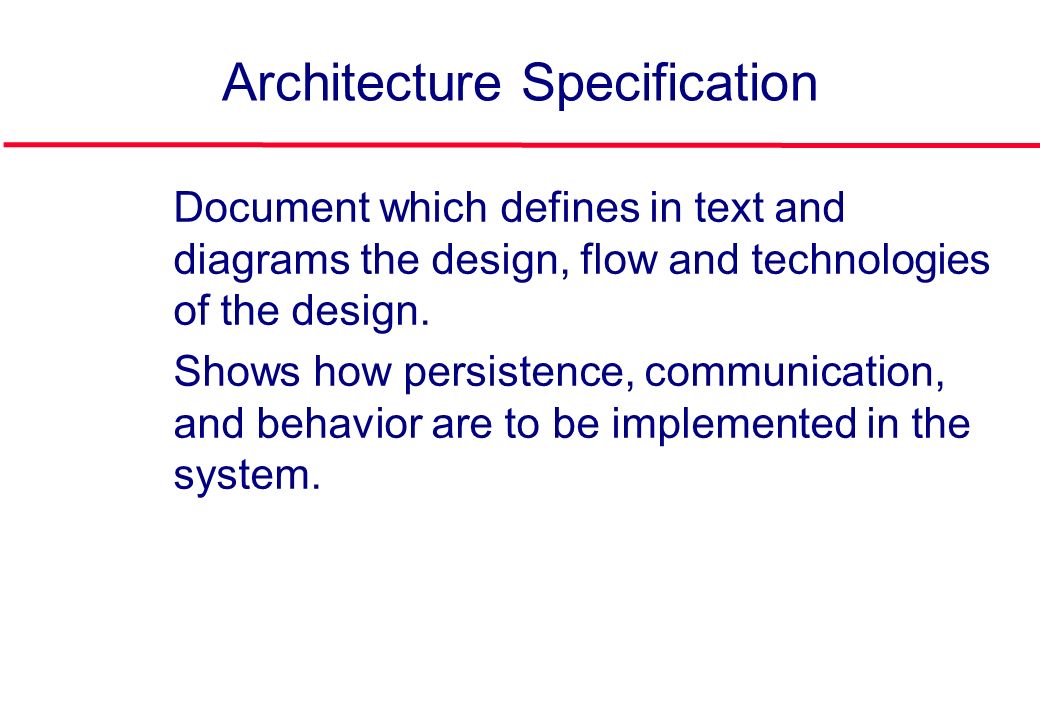 Architecture Specification

Document which defines in text and diagrams the design, flow and technologies of the design.

Shows how persistence, communication, and behavior are to be implemented in the system.